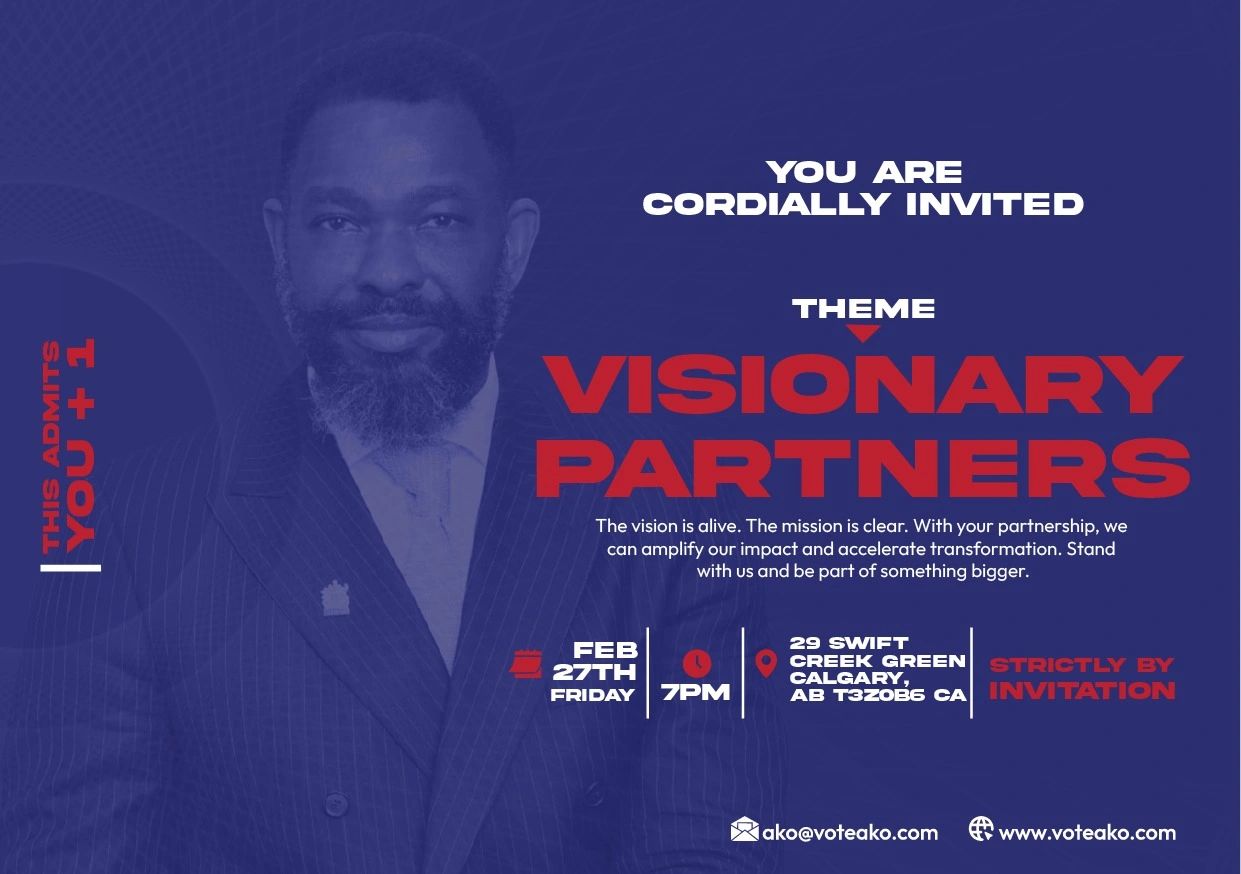 THIS ADMITS
YOU + 1

YOU ARE
CORDIALLY INVITED

THEME

VISIONARY
PARTNERS

The vision is alive. The mission is clear. With your partnership, we can amplify our impact and accelerate transformation. Stand with us and be part of something bigger.

FEB
27TH
FRIDAY

7PM

29 SWIFT
CREEK GREEN
CALGARY,
AB T3Z0B6 CA

STRICTLY BY
INVITATION

ako@voteako.com
www.voteako.com